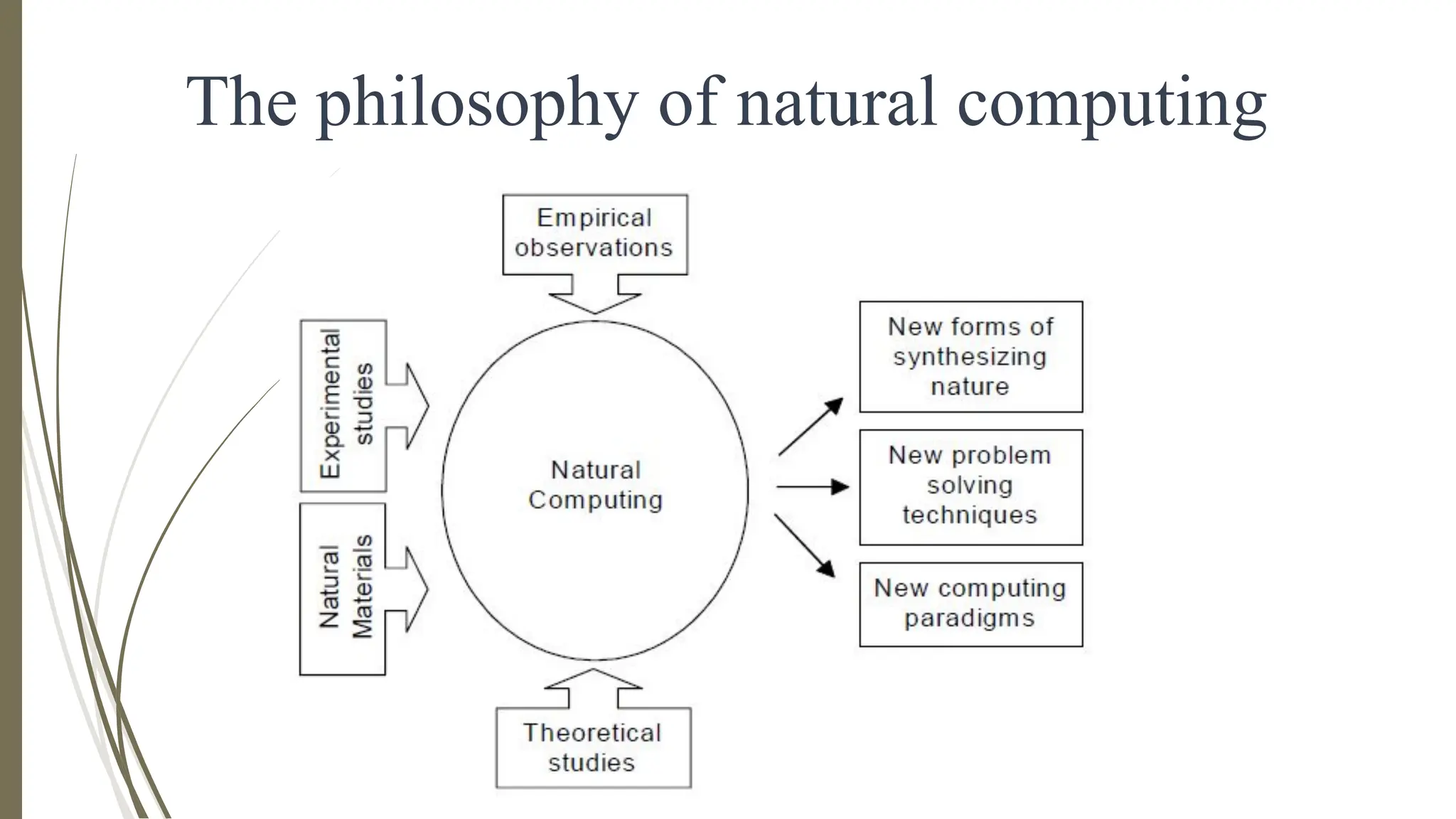 The philosophy of natural computing

Empirical observations

Experimental studies

Natural Materials

Natural Computing

Theoretical studies

New forms of synthesizing nature

New problem solving techniques

New computing paradigms